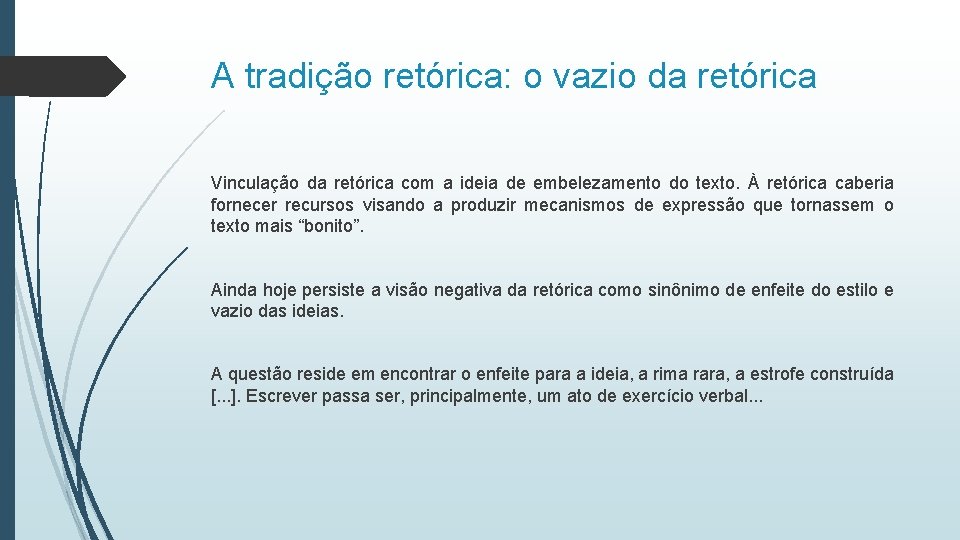 A tradição retórica: o vazio da retórica

Vinculação da retórica com a ideia de embelezamento do texto. À retórica caberia fornecer recursos visando a produzir mecanismos de expressão que tornassem o texto mais “bonito”.

Ainda hoje persiste a visão negativa da retórica como sinônimo de enfeite do estilo e vazio das ideias.

A questão reside em encontrar o enfeite para a ideia, a rima rara, a estrofe construída [...]. Escrever passa ser, principalmente, um ato de exercício verbal...